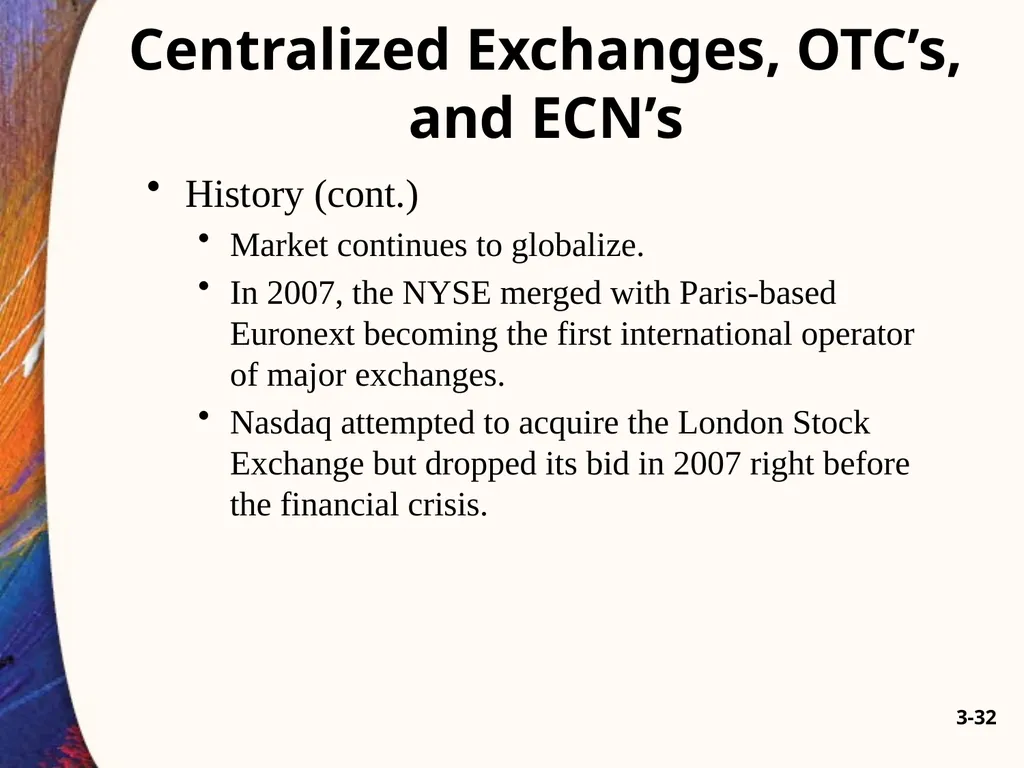 Centralized Exchanges, OTC’s, and ECN’s

• History (cont.)
  • Market continues to globalize.
  • In 2007, the NYSE merged with Paris-based Euronext becoming the first international operator of major exchanges.
  • Nasdaq attempted to acquire the London Stock Exchange but dropped its bid in 2007 right before the financial crisis.

3-32